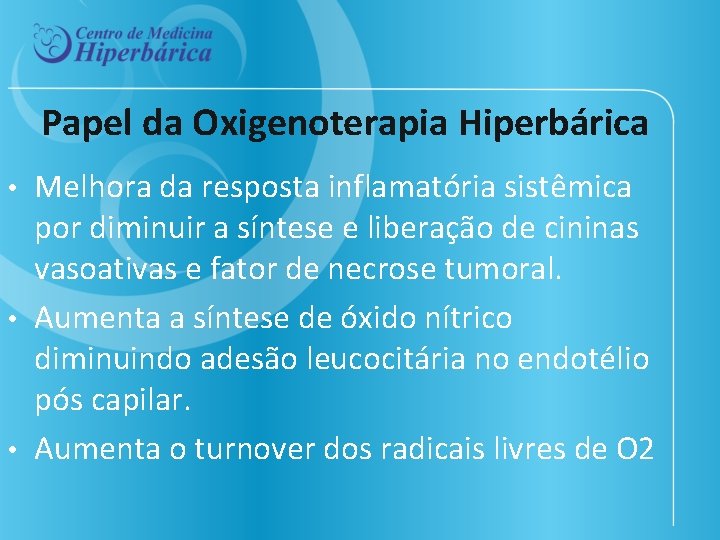 Centro de Medicina Hiperbárica

Papel da Oxigenoterapia Hiperbárica

• Melhora da resposta inflamatória sistêmica por diminuir a síntese e liberação de cininas vasoativas e fator de necrose tumoral.

• Aumenta a síntese de óxido nítrico diminuindo adesão leucocitária no endotélio pós capilar.

• Aumenta o turnover dos radicais livres de O2